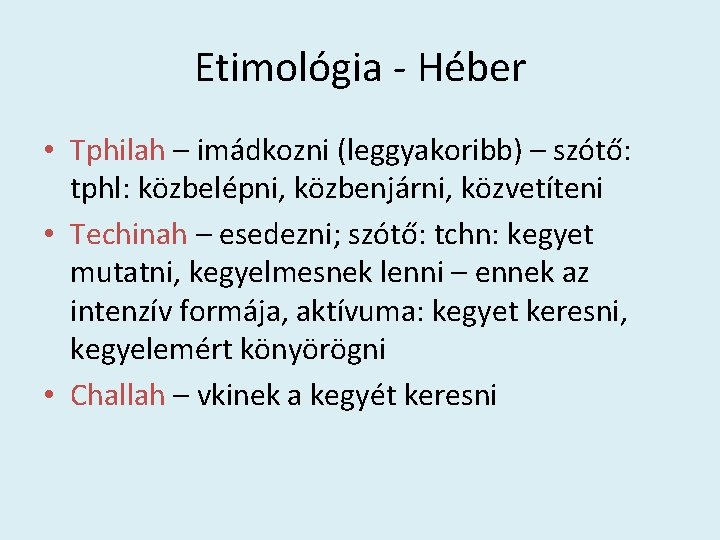 Etimológia - Héber

• Tphilah – imádkozni (leggyakoribb) – szótő: tphl: közbelépni, közbenjárni, közvetíteni
• Techinah – esedezni; szótő: tchn: kegyet mutatni, kegyelmesnek lenni – ennek az intenzív formája, aktívuma: kegyet keresni, kegyelemért könyörögni
• Challah – vkinek a kegyét keresni